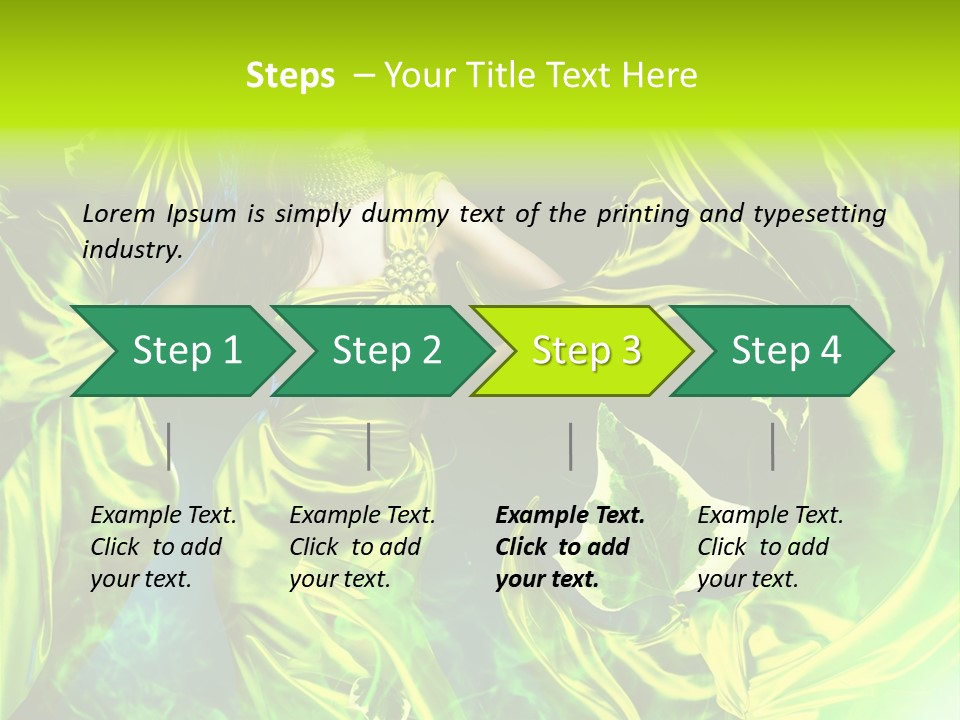 Steps – Your Title Text Here

Lorem Ipsum is simply dummy text of the printing and typesetting industry.

Step 1

Step 2

Step 3

Step 4

Example Text. Click to add your text.

Example Text. Click to add your text.

Example Text. Click to add your text.

Example Text. Click to add your text.